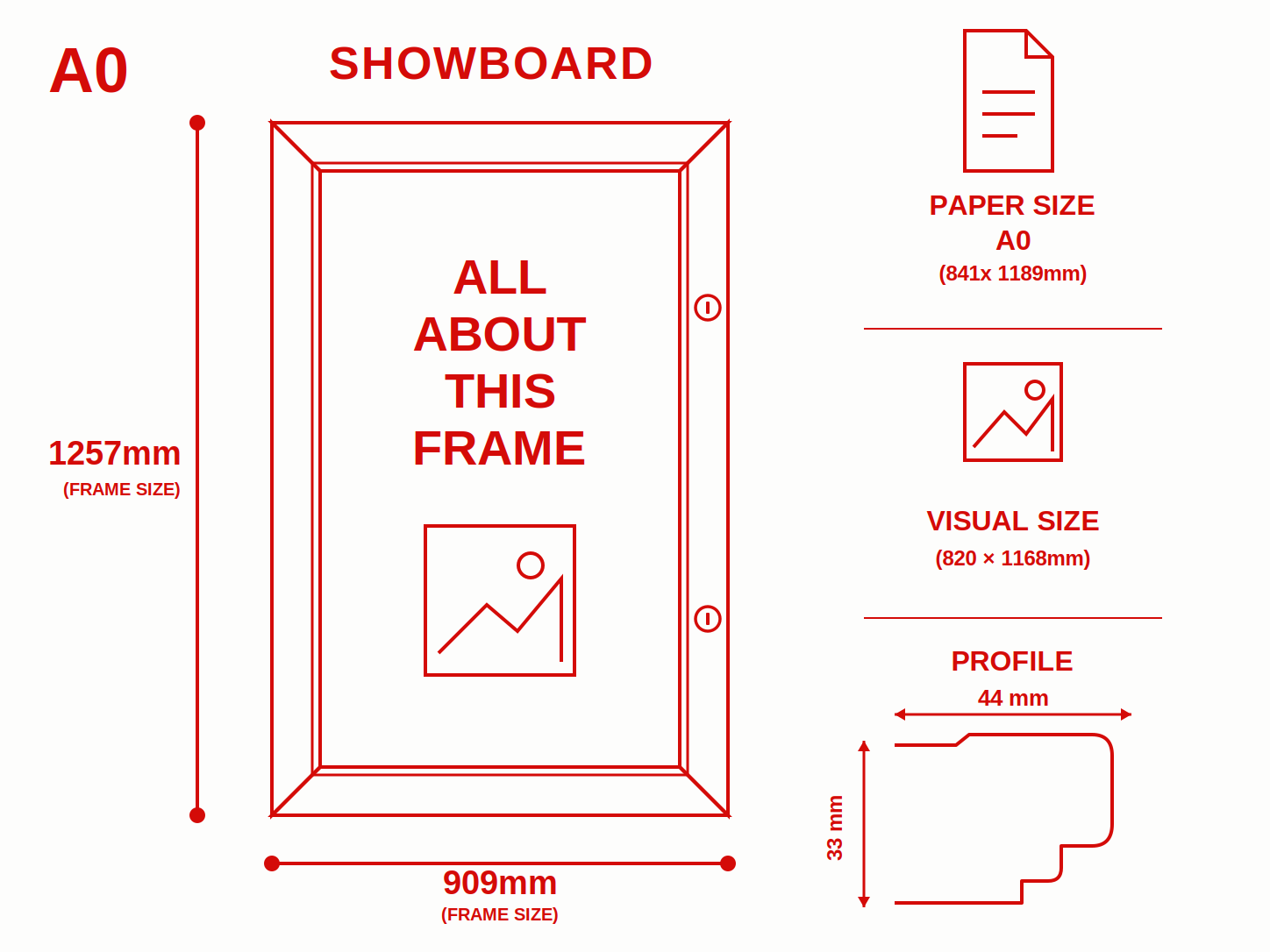 A0

SHOWBOARD

1257mm
(FRAME SIZE)

ALL ABOUT THIS FRAME

909mm
(FRAME SIZE)

PAPER SIZE
A0
(841x 1189mm)

VISUAL SIZE
(820 × 1168mm)

PROFILE
44 mm
33 mm